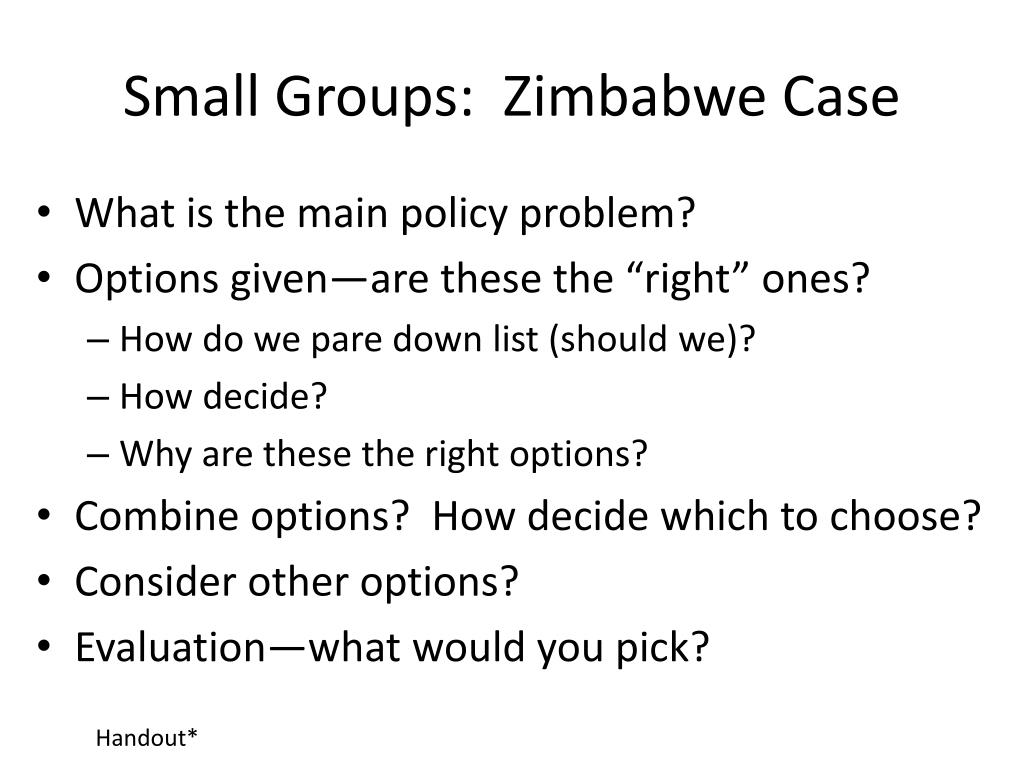 Small Groups:  Zimbabwe Case

• What is the main policy problem?
• Options given—are these the “right” ones?
  – How do we pare down list (should we)?
  – How decide?
  – Why are these the right options?
• Combine options?  How decide which to choose?
• Consider other options?
• Evaluation—what would you pick?

Handout*